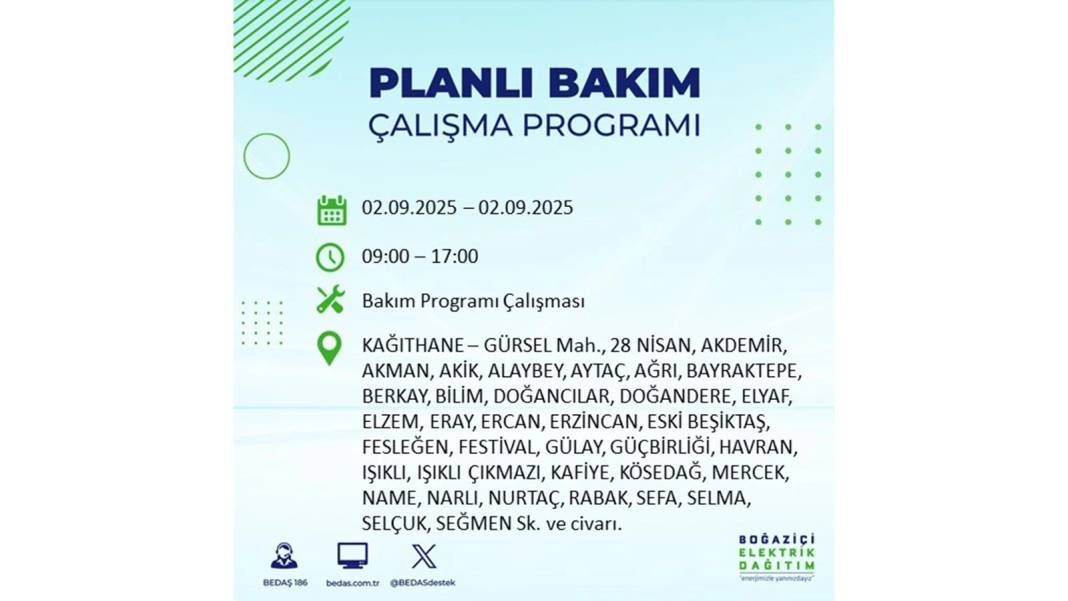 PLANLI BAKIM
ÇALIŞMA PROGRAMI

02.09.2025 – 02.09.2025

09:00 – 17:00

Bakım Programı Çalışması

KAĞITHANE – GÜRSEL Mah., 28 NİSAN, AKDEMİR, AKMAN, AKİK, ALAYBEY, AYTAÇ, AĞRI, BAYRAKTEPE, BERKAY, BİLİM, DOĞANCILAR, DOĞANDERE, ELYAF, ELZEM, ERAY, ERCAN, ERZİNCAN, ESKİ BEŞİKTAŞ, FESLEĞEN, FESTİVAL, GÜLAY, GÜÇBİRLİĞİ, HAVRAN, IŞIKLI, IŞIKLI ÇIKMAZI, KAFİYE, KÖSEDAĞ, MERCEK, NAME, NARLI, NURTAÇ, RABAK, SEFA, SELMA, SELÇUK, SEĞMEN Sk. ve civarı.

BEDAŞ 186
bedas.com.tr
@BEDASdestek

BOĞAZİÇİ ELEKTRİK DAĞITIM
"enerjimizle yanınızdayız"